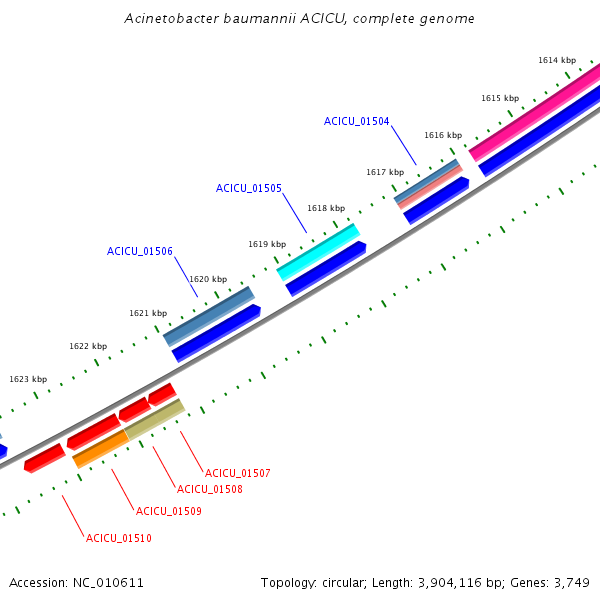 Acinetobacter baumannii ACICU, complete genome

1614 kbp
1615 kbp
ACICU_01504
1616 kbp
1617 kbp
ACICU_01505
1618 kbp
1619 kbp
ACICU_01506
1620 kbp
1621 kbp
1622 kbp
1623 kbp

ACICU_01507
ACICU_01508
ACICU_01509
ACICU_01510

Accession: NC_010611
Topology: circular; Length: 3,904,116 bp; Genes: 3,749